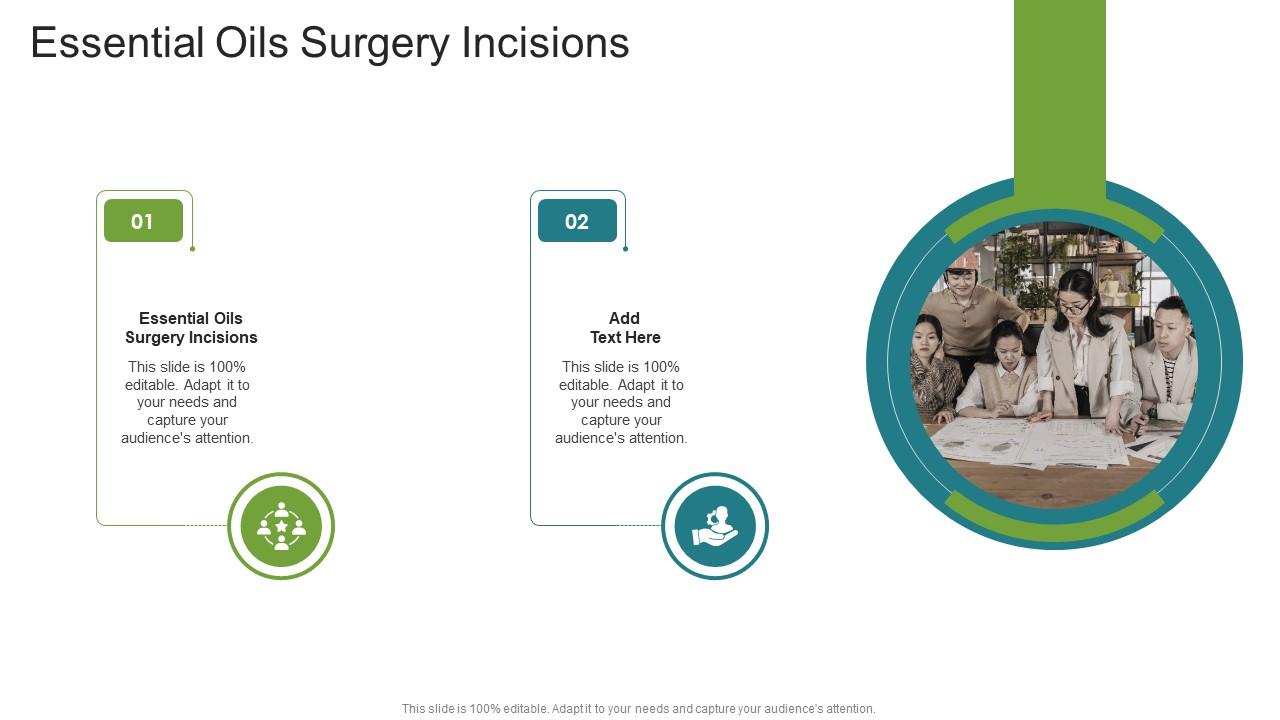 Essential Oils Surgery Incisions

01

Essential Oils Surgery Incisions

This slide is 100% editable. Adapt it to your needs and capture your audience's attention.

02

Add Text Here

This slide is 100% editable. Adapt it to your needs and capture your audience's attention.

This slide is 100% editable. Adapt it to your needs and capture your audience's attention.